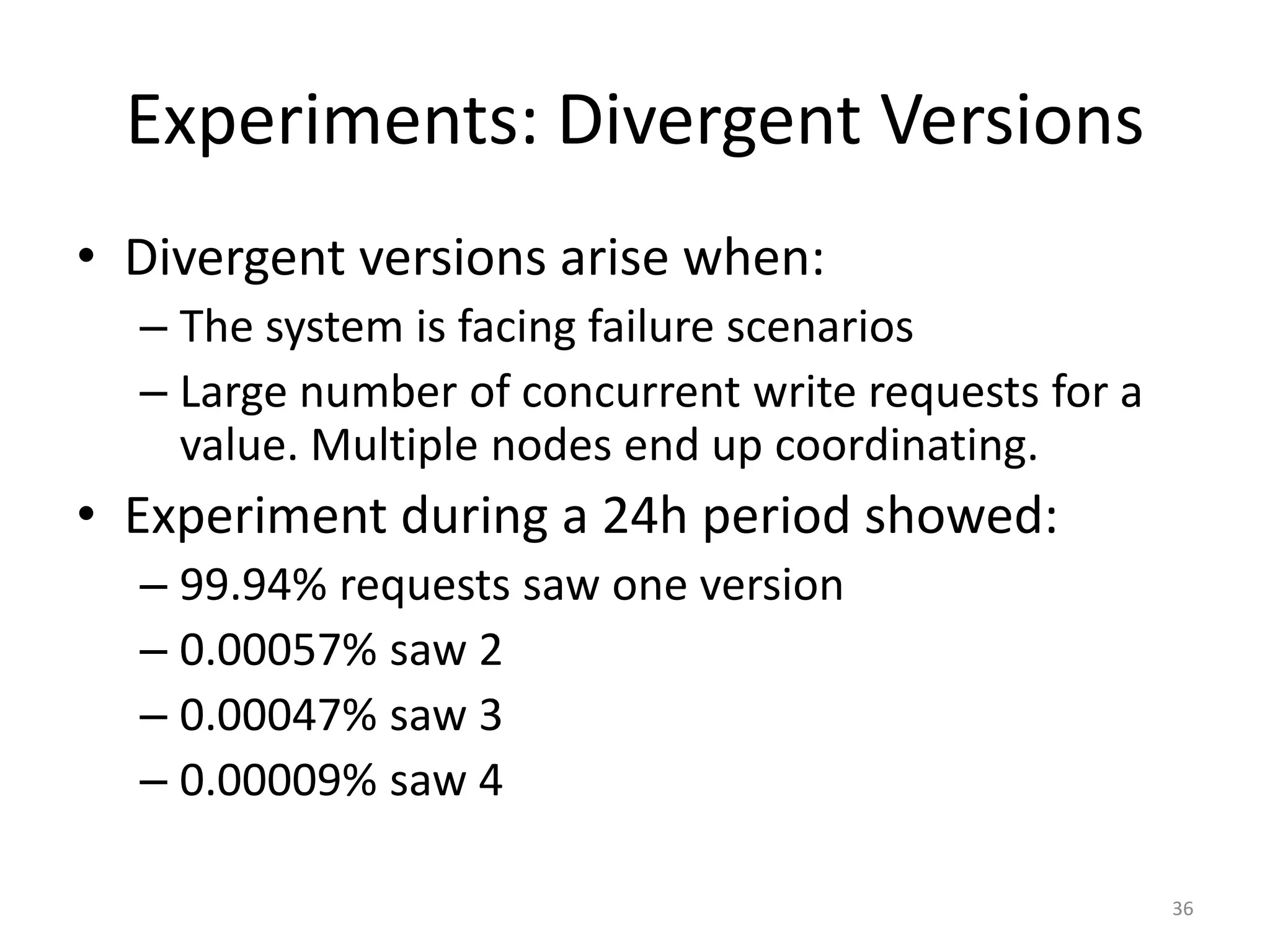 Experiments: Divergent Versions

• Divergent versions arise when:
– The system is facing failure scenarios
– Large number of concurrent write requests for a value. Multiple nodes end up coordinating.
• Experiment during a 24h period showed:
– 99.94% requests saw one version
– 0.00057% saw 2
– 0.00047% saw 3
– 0.00009% saw 4

36